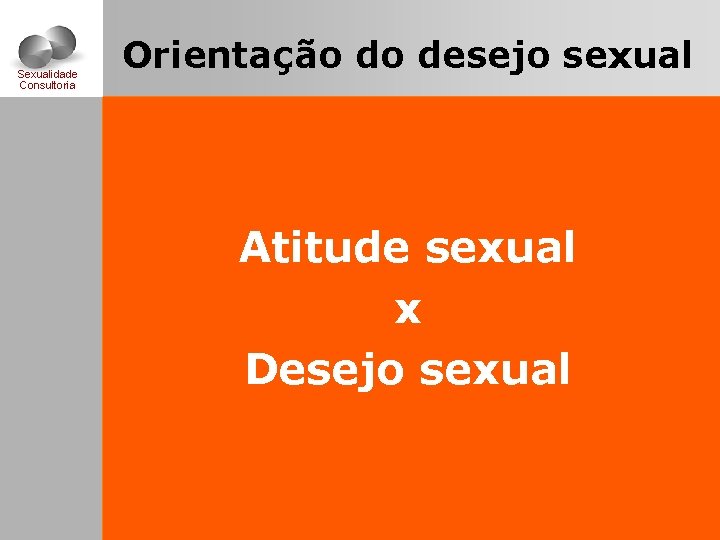 Sexualidade Consultoria

Orientação do desejo sexual

Atitude sexual
x
Desejo sexual